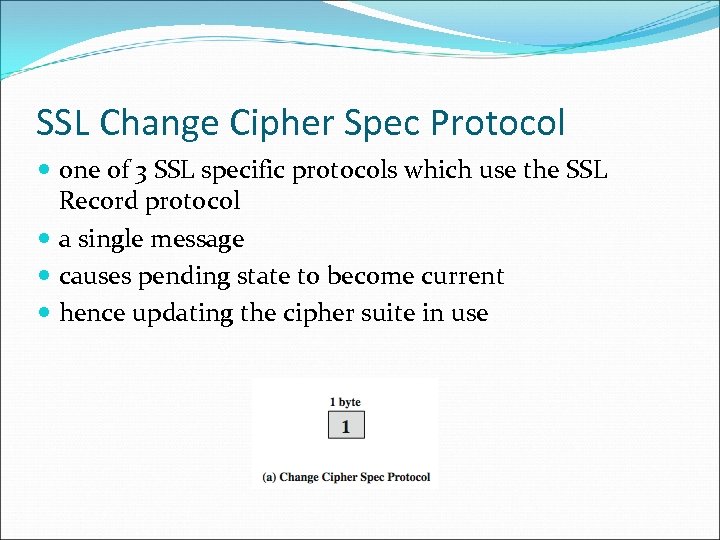 SSL Change Cipher Spec Protocol

- one of 3 SSL specific protocols which use the SSL Record protocol
- a single message
- causes pending state to become current
- hence updating the cipher suite in use

1 byte

1

(a) Change Cipher Spec Protocol